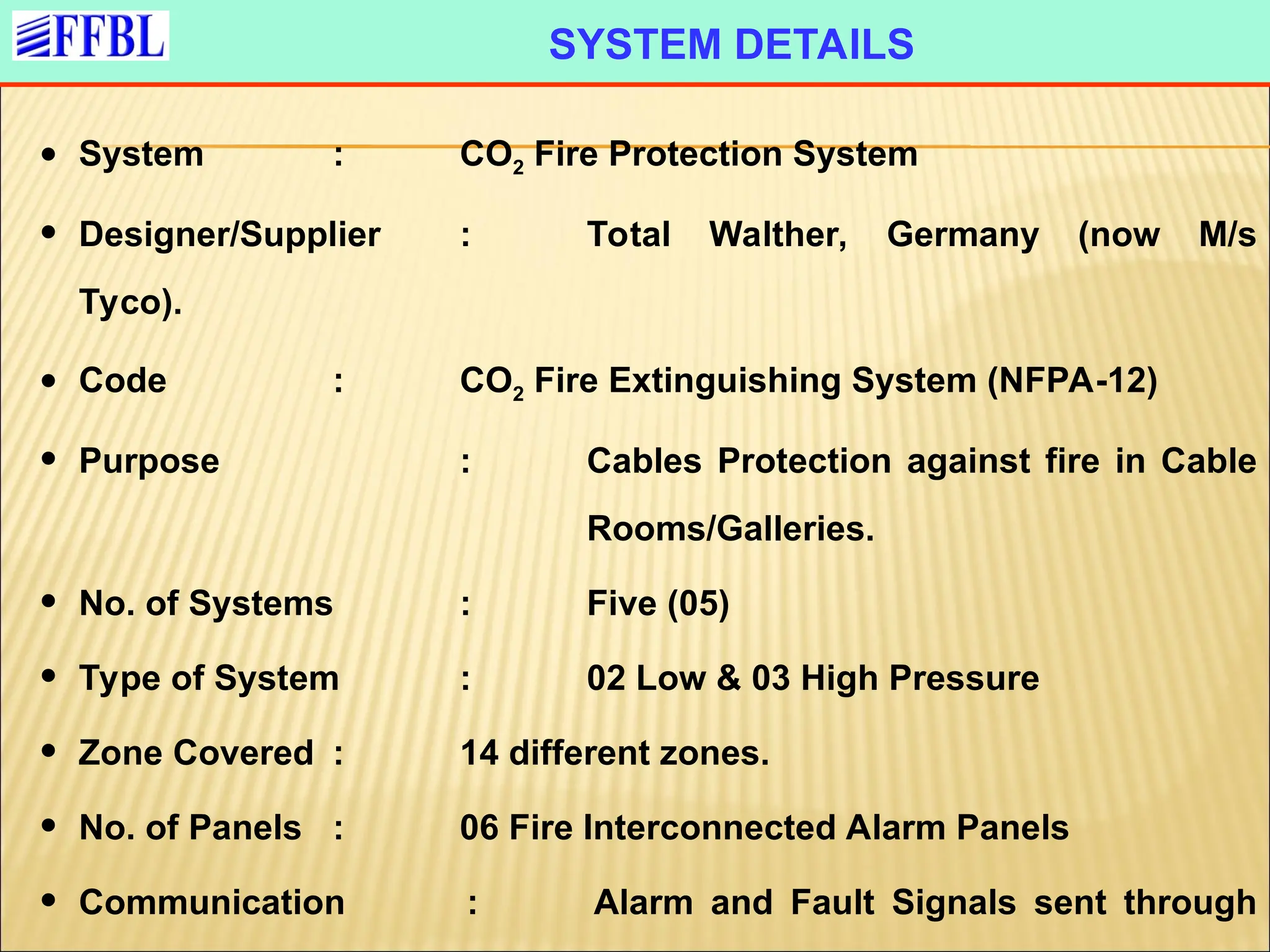 FFBL

SYSTEM DETAILS

• System : $CO_2$ Fire Protection System

• Designer/Supplier : Total Walther, Germany (now M/s Tyco).

• Code : $CO_2$ Fire Extinguishing System (NFPA-12)

• Purpose : Cables Protection against fire in Cable Rooms/Galleries.

• No. of Systems : Five (05)

• Type of System : 02 Low & 03 High Pressure

• Zone Covered : 14 different zones.

• No. of Panels : 06 Fire Interconnected Alarm Panels

• Communication : Alarm and Fault Signals sent through